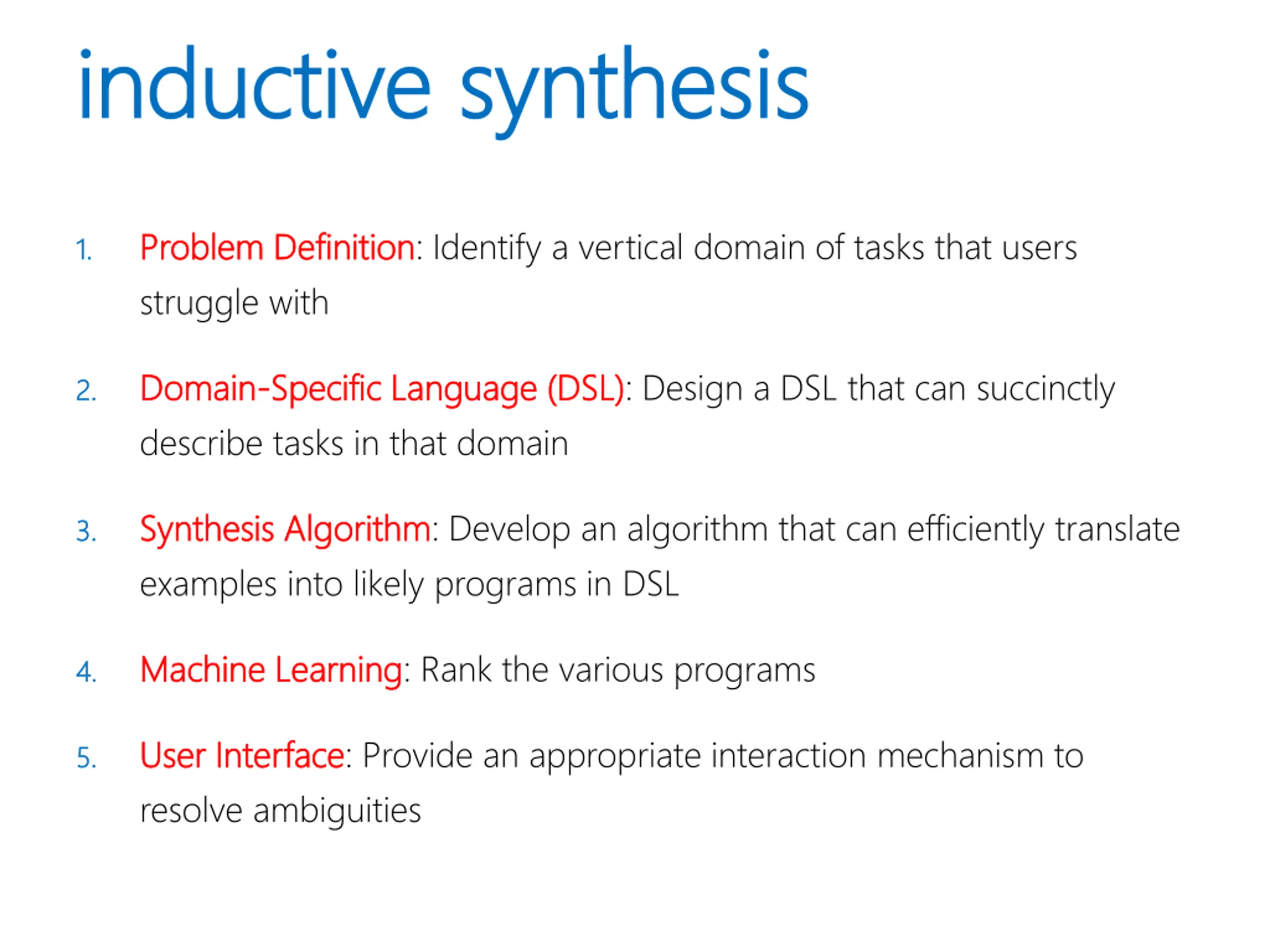 inductive synthesis

1. Problem Definition: Identify a vertical domain of tasks that users struggle with

2. Domain-Specific Language (DSL): Design a DSL that can succinctly describe tasks in that domain

3. Synthesis Algorithm: Develop an algorithm that can efficiently translate examples into likely programs in DSL

4. Machine Learning: Rank the various programs

5. User Interface: Provide an appropriate interaction mechanism to resolve ambiguities